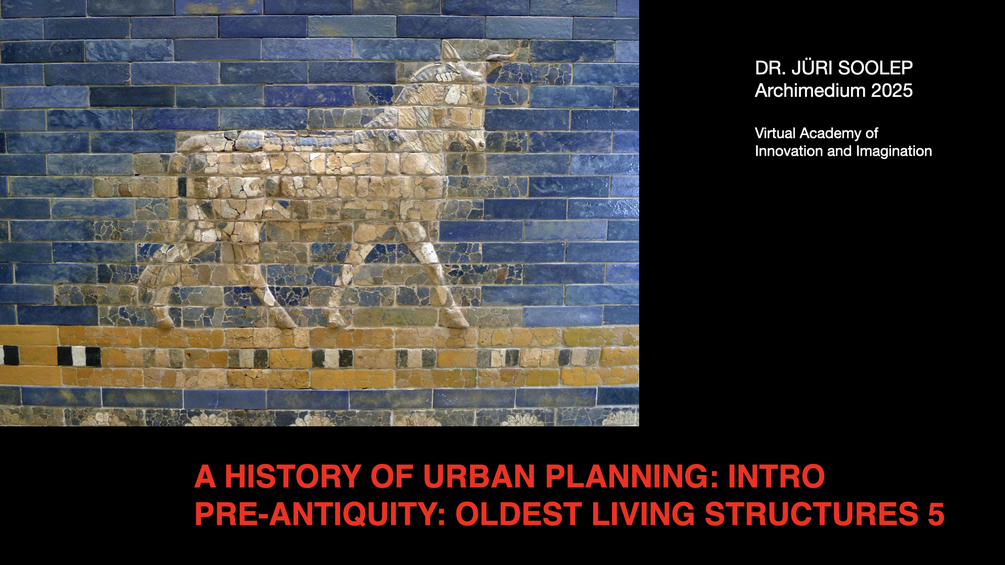 DR. JÜRI SOOLEP
Archimedium 2025

Virtual Academy of
Innovation and Imagination

A HISTORY OF URBAN PLANNING: INTRO
PRE-ANTIQUITY: OLDEST LIVING STRUCTURES 5